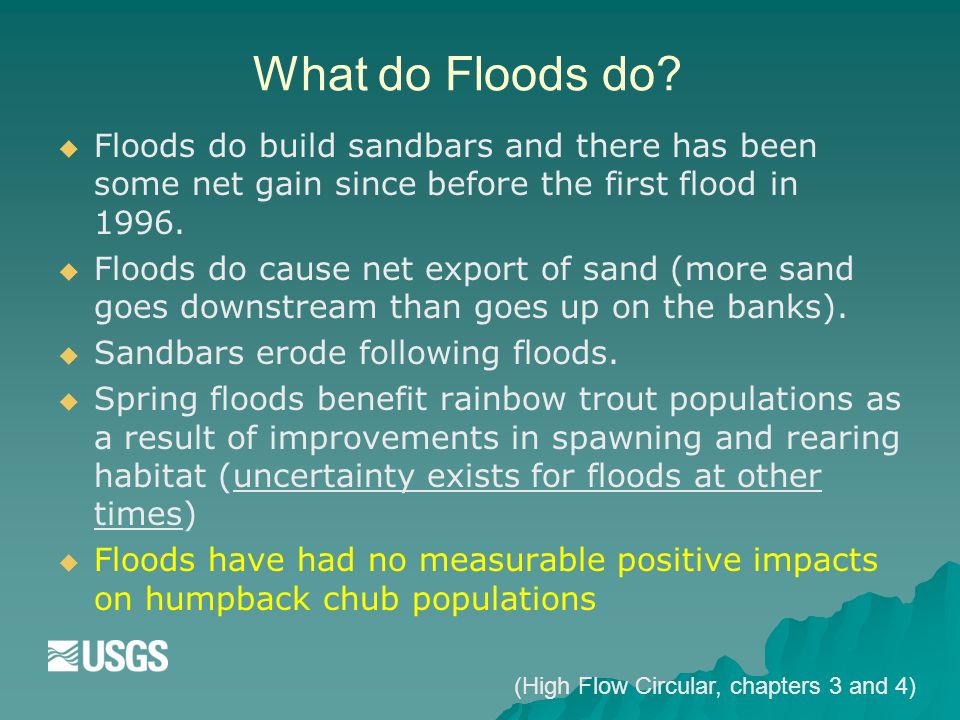 What do Floods do?

◆ Floods do build sandbars and there has been some net gain since before the first flood in 1996.

◆ Floods do cause net export of sand (more sand goes downstream than goes up on the banks).

◆ Sandbars erode following floods.

◆ Spring floods benefit rainbow trout populations as a result of improvements in spawning and rearing habitat (uncertainty exists for floods at other times)

◆ Floods have had no measurable positive impacts on humpback chub populations

USGS

(High Flow Circular, chapters 3 and 4)